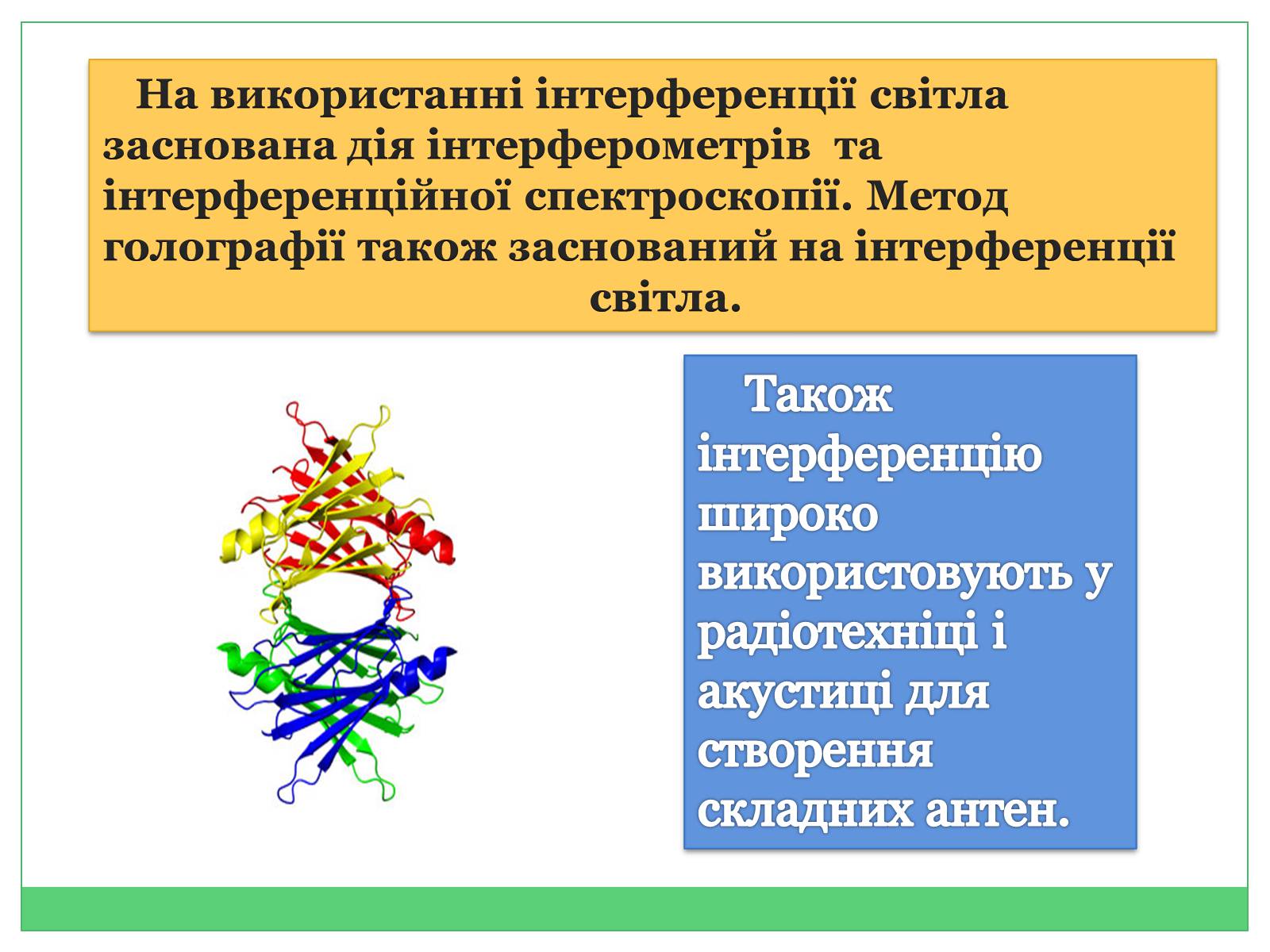 На використанні інтерференції світла заснована дія інтерферометрів та інтерференційної спектроскопії. Метод голографії також заснований на інтерференції світла.

Також інтерференцію широко використовують у радіотехніці і акустиці для створення складних антен.